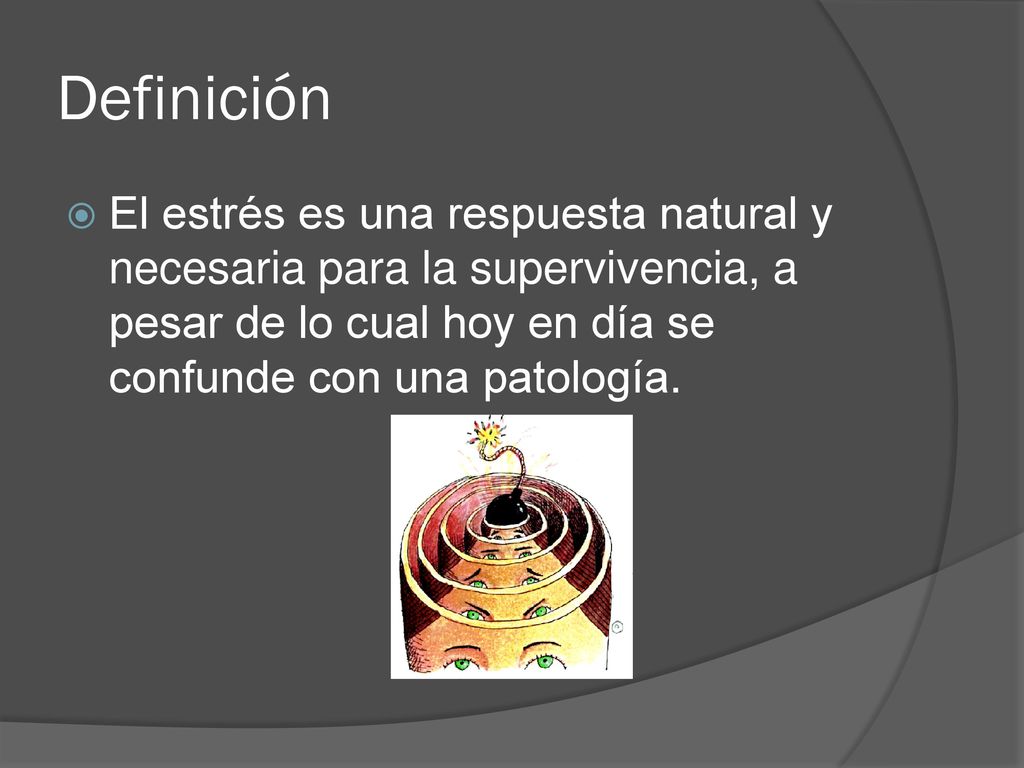 Definición

El estrés es una respuesta natural y necesaria para la supervivencia, a pesar de lo cual hoy en día se confunde con una patología.